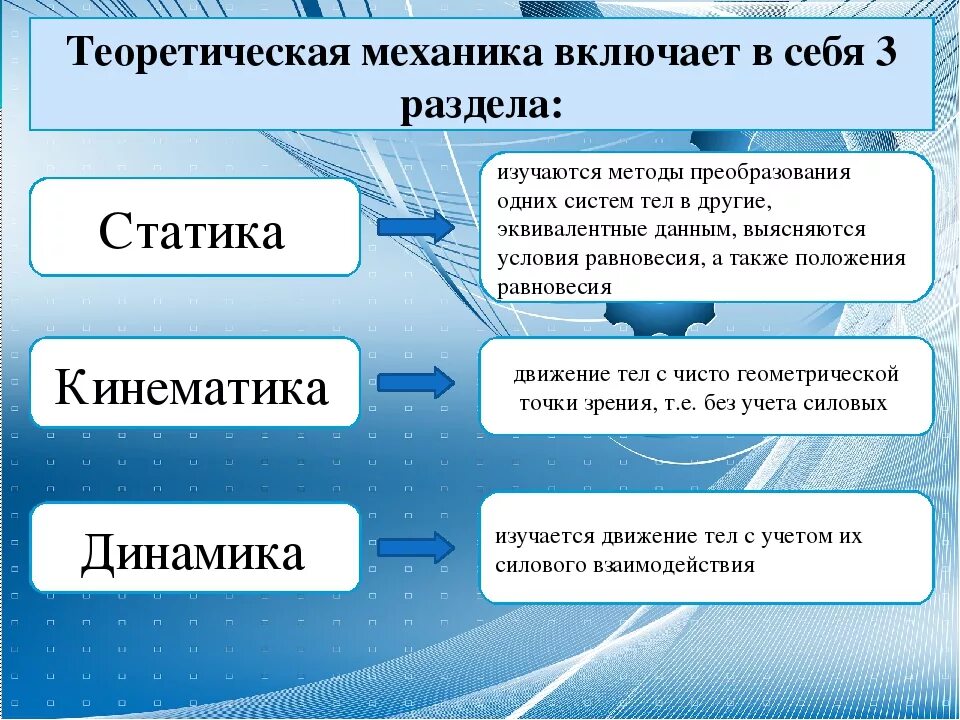 Теоретическая механика включает в себя 3 раздела:

Статика

изучаются методы преобразования одних систем тел в другие, эквивалентные данным, выясняются условия равновесия, а также положения равновесия

Кинематика

движение тел с чисто геометрической точки зрения, т.е. без учета силовых

Динамика

изучается движение тел с учетом их силового взаимодействия